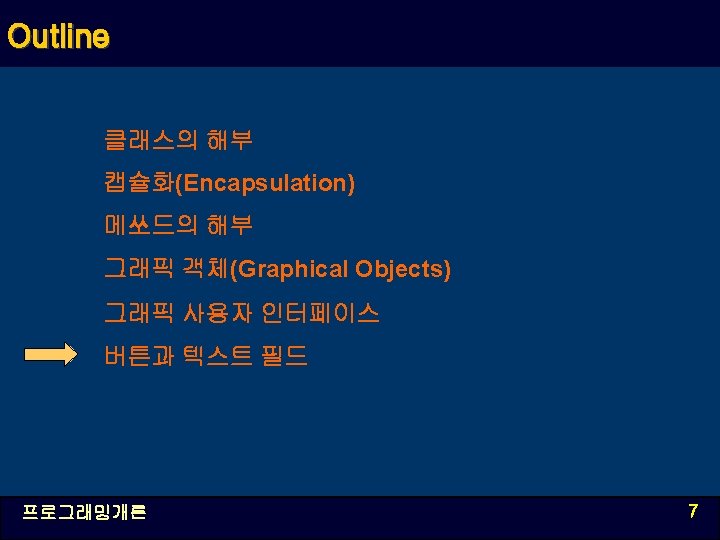 Outline

클래스의 해부

캡슐화(Encapsulation)

메쏘드의 해부

그래픽 객체(Graphical Objects)

그래픽 사용자 인터페이스

버튼과 텍스트 필드

프로그래밍개론

7